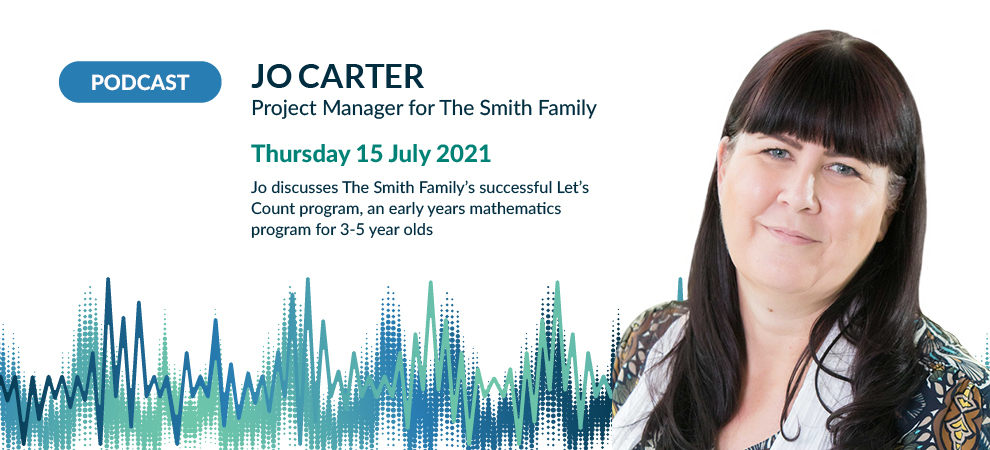 PODCAST

JO CARTER
Project Manager for The Smith Family

Thursday 15 July 2021

Jo discusses The Smith Family's successful Let's Count program, an early years mathematics program for 3-5 year olds